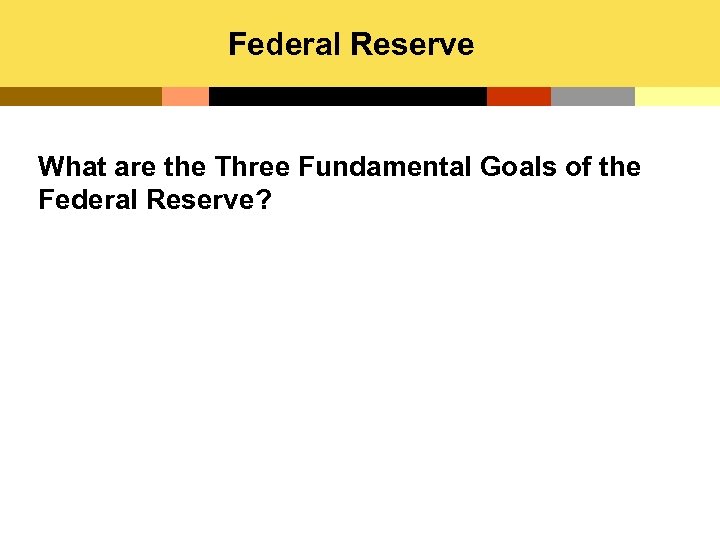 Federal Reserve

What are the Three Fundamental Goals of the Federal Reserve?